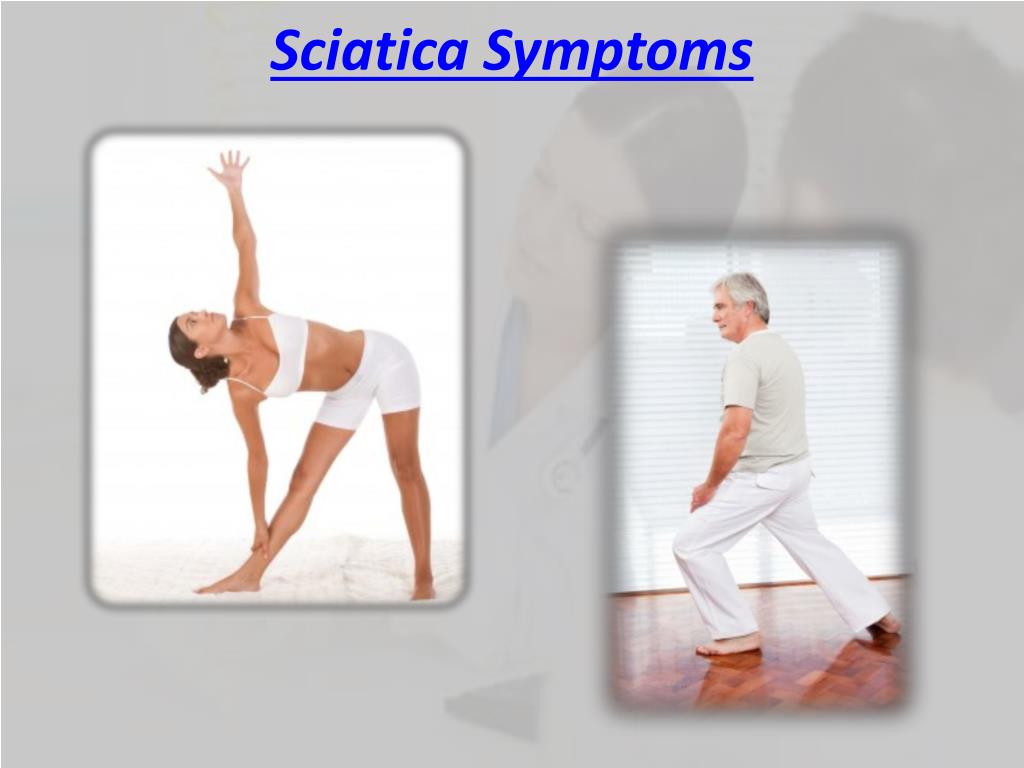 Sciatica Symptoms